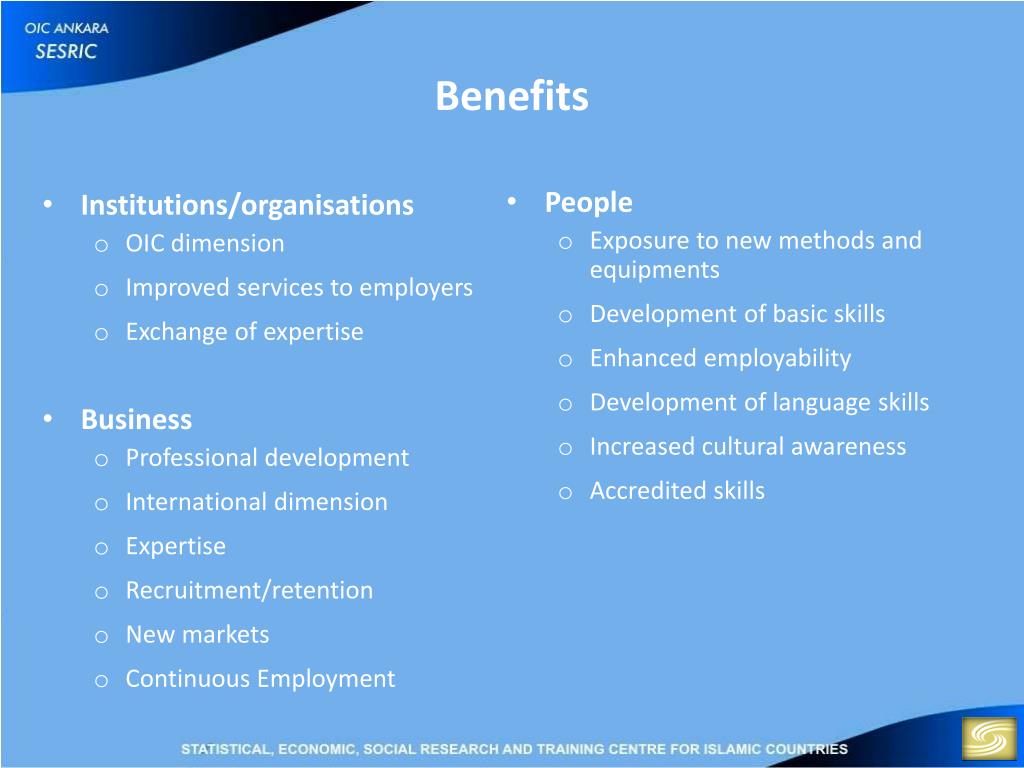 OIC ANKARA
SESRIC

Benefits

• Institutions/organisations
  o OIC dimension
  o Improved services to employers
  o Exchange of expertise

• Business
  o Professional development
  o International dimension
  o Expertise
  o Recruitment/retention
  o New markets
  o Continuous Employment

• People
  o Exposure to new methods and equipments
  o Development of basic skills
  o Enhanced employability
  o Development of language skills
  o Increased cultural awareness
  o Accredited skills

STATISTICAL, ECONOMIC, SOCIAL RESEARCH AND TRAINING CENTRE FOR ISLAMIC COUNTRIES